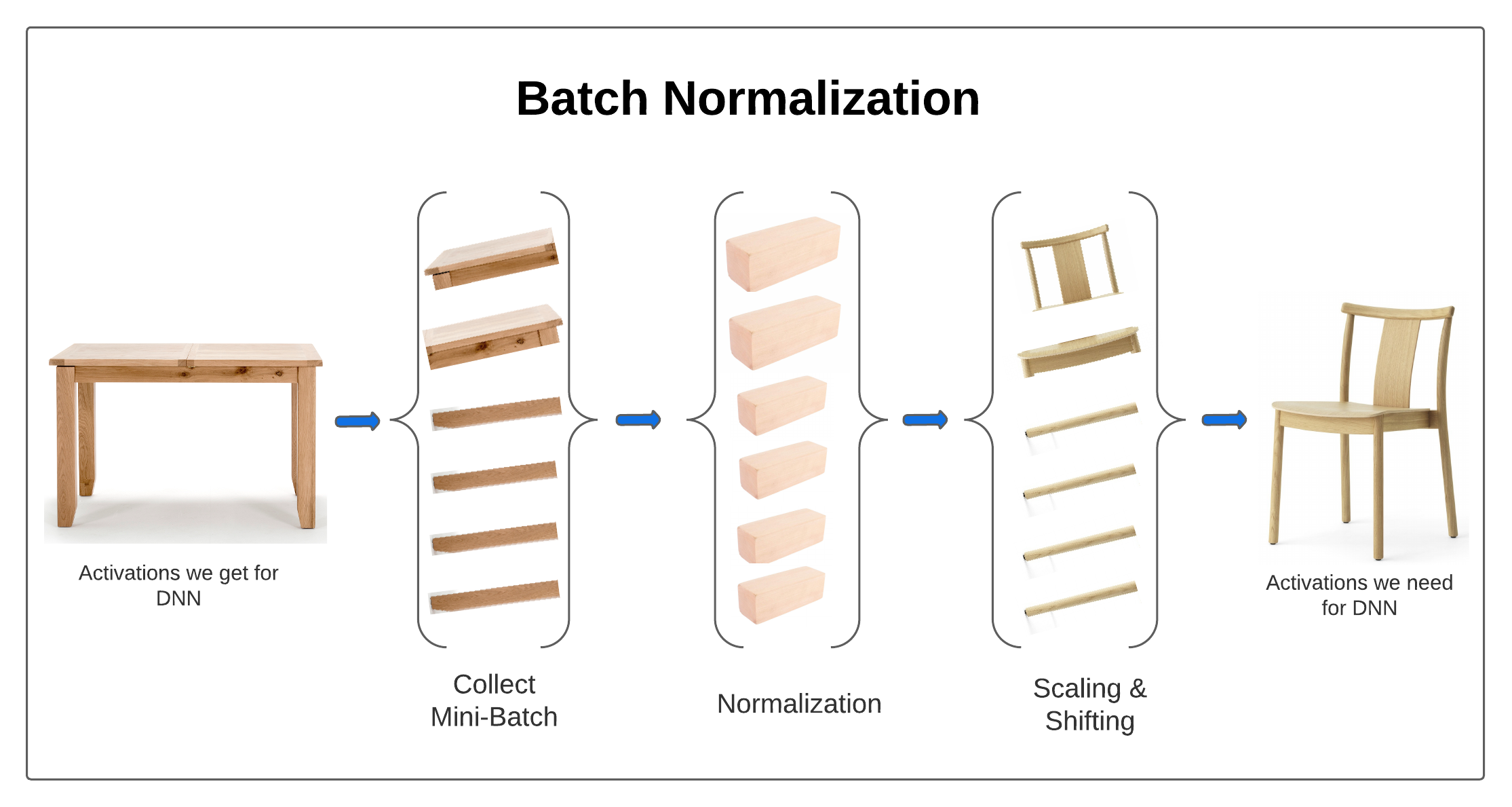 Batch Normalization

Activations we get for DNN

Collect Mini-Batch

Normalization

Scaling & Shifting

Activations we need for DNN